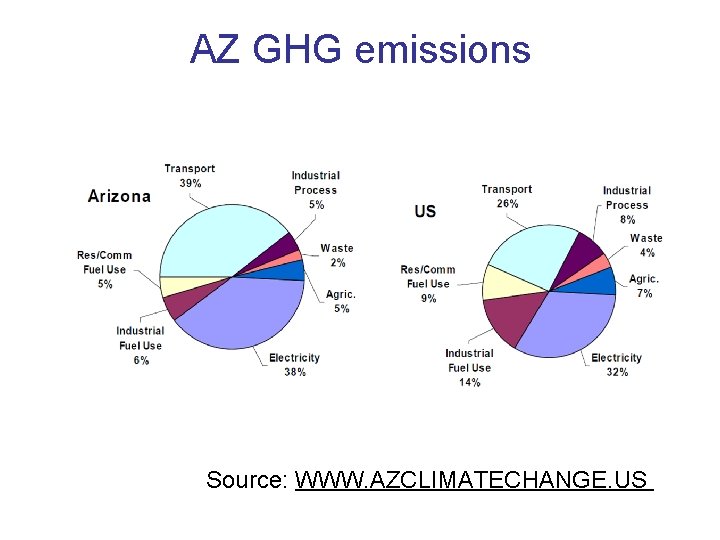 AZ GHG emissions

Arizona

Transport
39%

Industrial
Process
5%

Waste
2%

Agric.
5%

Electricity
38%

Industrial
Fuel Use
6%

Res/Comm
Fuel Use
5%

US

Transport
26%

Industrial
Process
8%

Waste
4%

Agric.
7%

Electricity
32%

Industrial
Fuel Use
14%

Res/Comm
Fuel Use
9%

Source: WWW.AZCLIMATECHANGE.US